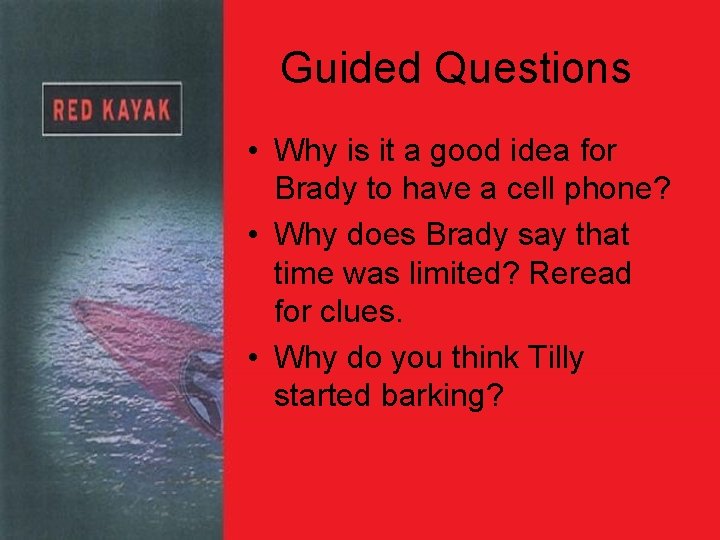 RED KAYAK

Guided Questions

• Why is it a good idea for Brady to have a cell phone?
• Why does Brady say that time was limited? Reread for clues.
• Why do you think Tilly started barking?